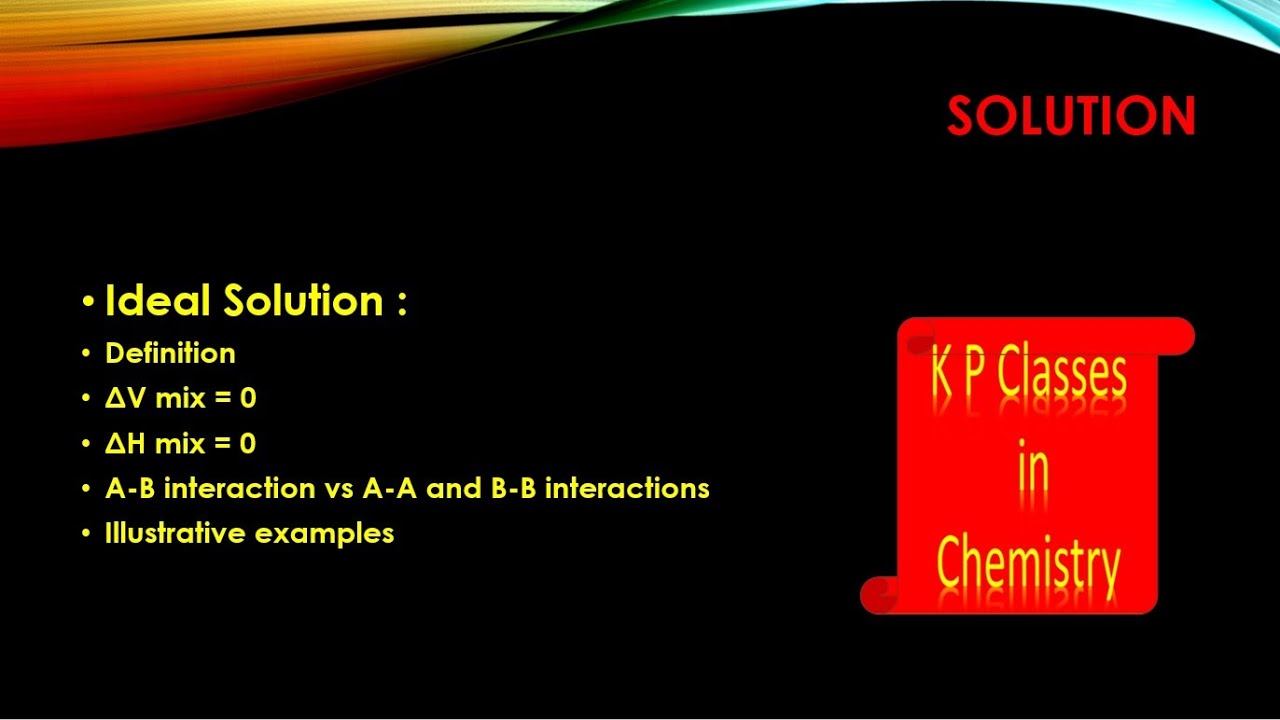 SOLUTION

• Ideal Solution :
• Definition
• $\Delta V$ mix = 0
• $\Delta H$ mix = 0
• A-B interaction vs A-A and B-B interactions
• Illustrative examples

K P Classes in Chemistry